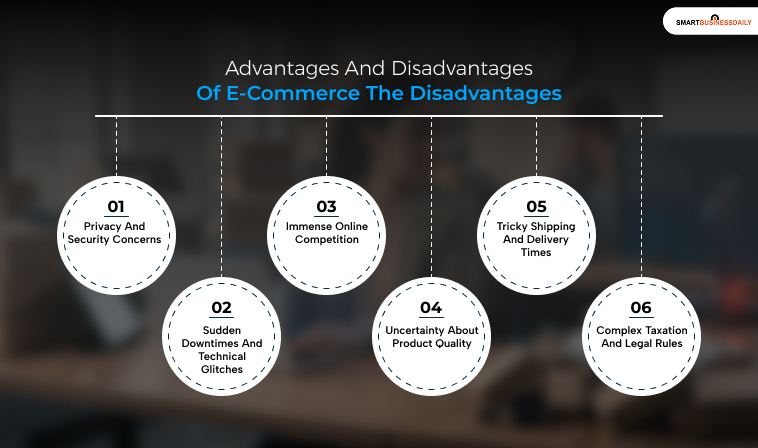 SMARTBUSINESSDAILY

Advantages And Disadvantages
Of E-Commerce The Disadvantages

01
Privacy And Security Concerns

02
Sudden Downtimes And Technical Glitches

03
Immense Online Competition

04
Uncertainty About Product Quality

05
Tricky Shipping And Delivery Times

06
Complex Taxation And Legal Rules